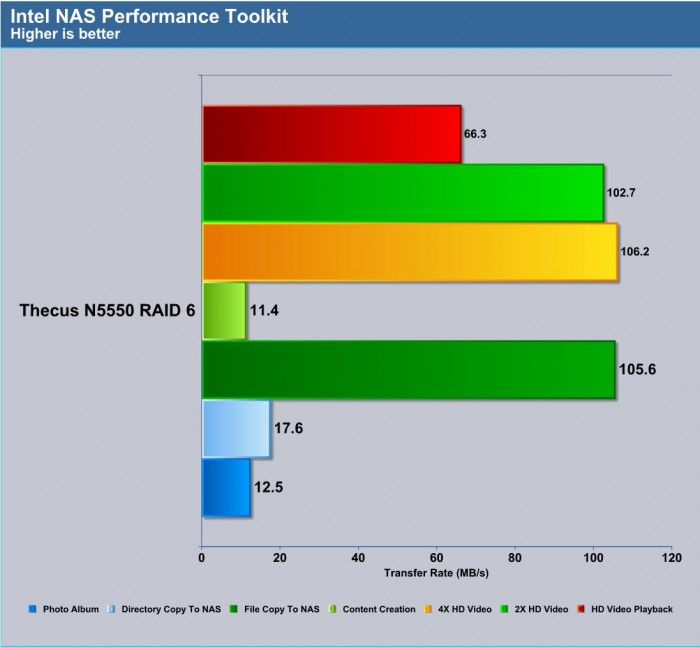 Intel NAS Performance Toolkit
Higher is better

Thecus N5550 RAID 6

66.3
102.7
106.2
11.4
105.6
17.6
12.5

0 20 40 60 80 100 120
Transfer Rate (MB/s)

Photo Album
Directory Copy To NAS
File Copy To NAS
Content Creation
4X HD Video
2X HD Video
HD Video Playback